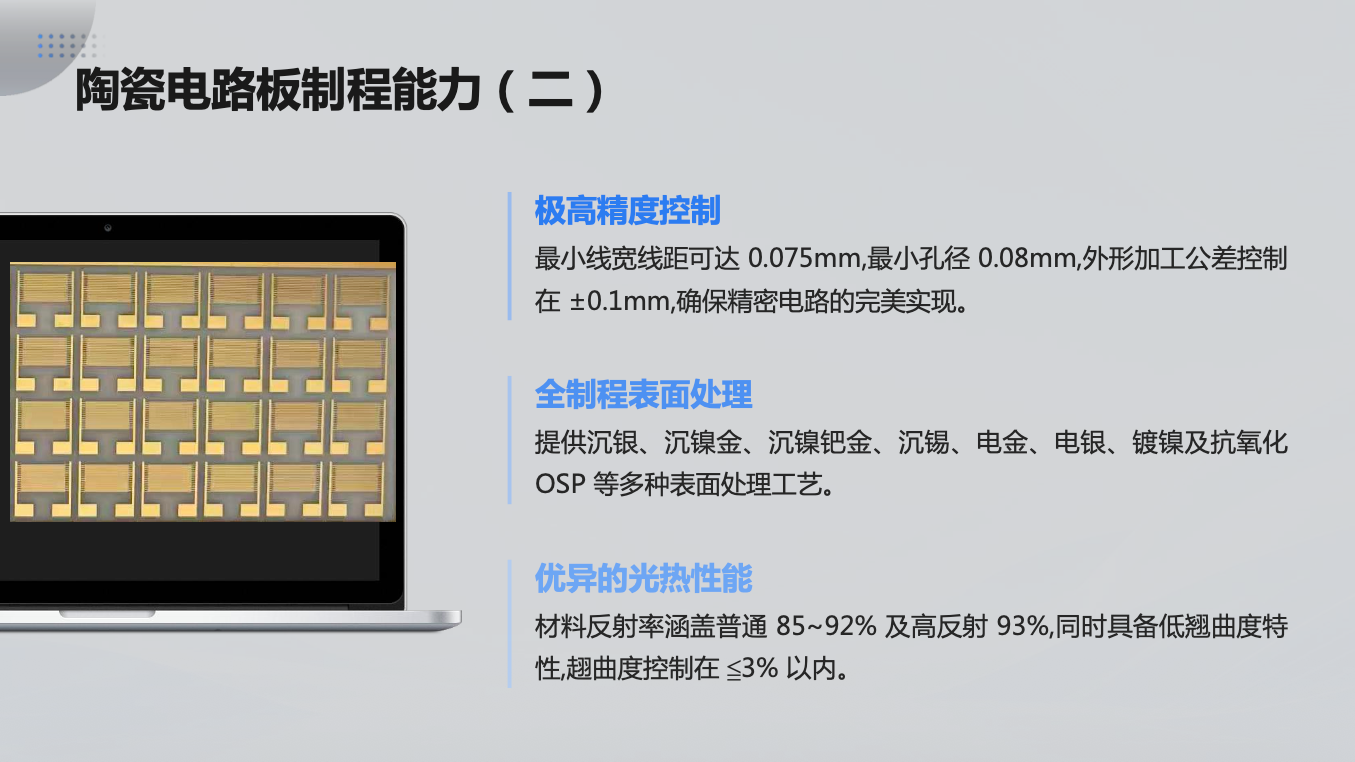 陶瓷电路板制程能力（二）

极高精度控制

最小线宽线距可达 0.075mm,最小孔径 0.08mm,外形加工公差控制在 ±0.1mm,确保精密电路的完美实现。

全制程表面处理

提供沉银、沉镍金、沉镍钯金、沉锡、电金、电银、镀镍及抗氧化 OSP 等多种表面处理工艺。

优异的光热性能

材料反射率涵盖普通 85~92% 及高反射 93%,同时具备低翘曲度特性,翘曲度控制在 ≦3% 以内。